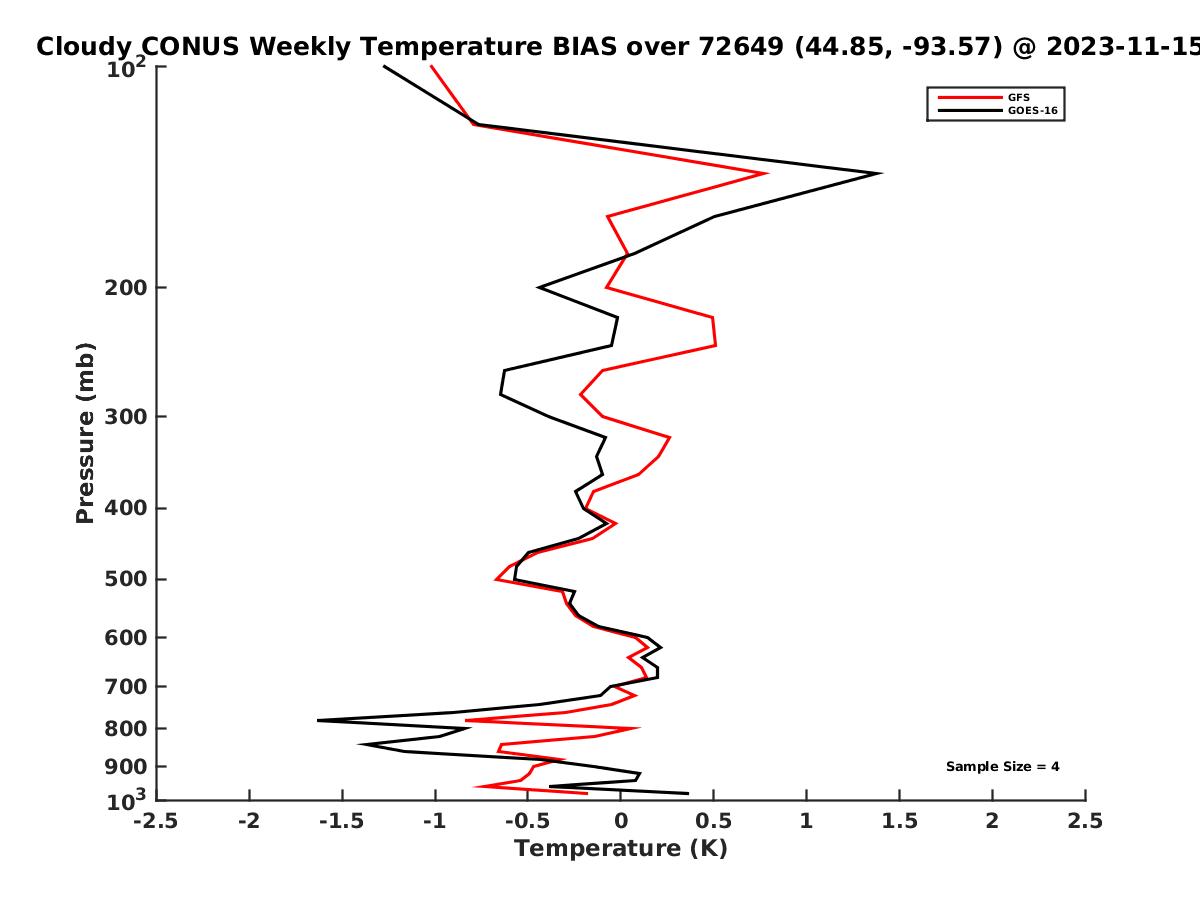 Cloudy CONUS Weekly Temperature BIAS over 72649 (44.85, -93.57) @ 2023-11-15

GFS
GOES-16

Pressure (mb)

$10^2$
200
300
400
500
600
700
800
900
$10^3$

Sample Size = 4

-2.5
-2
-1.5
-1
-0.5
0
0.5
1
1.5
2
2.5

Temperature (K)